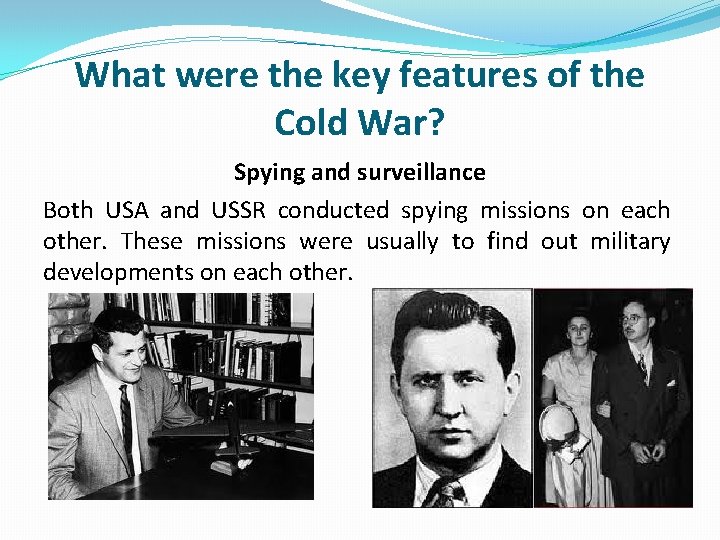 What were the key features of the Cold War?

Spying and surveillance

Both USA and USSR conducted spying missions on each other. These missions were usually to find out military developments on each other.